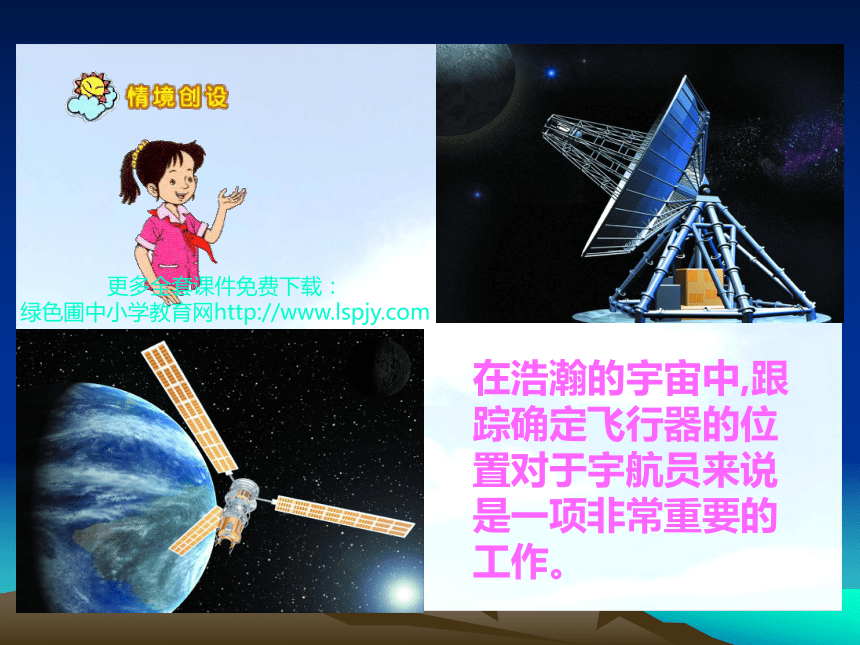 情境创设

更多全套课件免费下载：
绿色圃中小学教育网http://www.lspjy.com

在浩瀚的宇宙中,跟踪确定飞行器的位置对于宇航员来说是一项非常重要的工作。